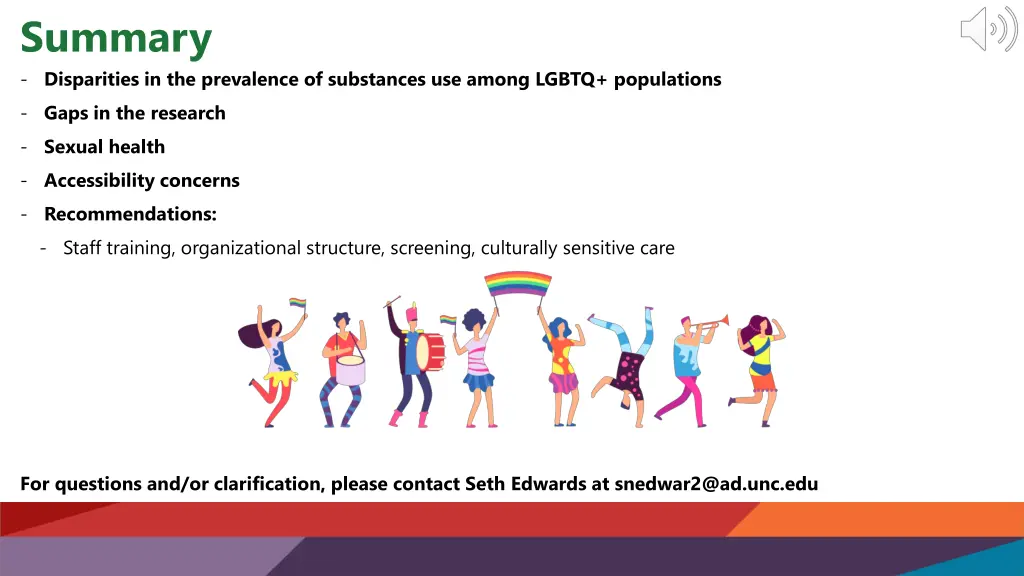 Summary

- Disparities in the prevalence of substances use among LGBTQ+ populations
- Gaps in the research
- Sexual health
- Accessibility concerns
- Recommendations:
  - Staff training, organizational structure, screening, culturally sensitive care

For questions and/or clarification, please contact Seth Edwards at snedwar2@ad.unc.edu